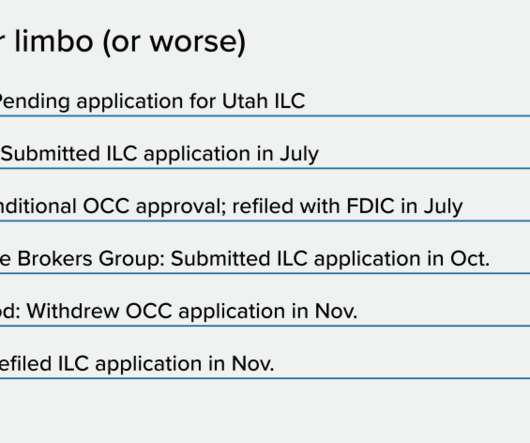 r limbo (or worse)

Pending application for Utah ILC

Submitted ILC application in July

nditional OCC approval; refiled with FDIC in July

e Brokers Group: Submitted ILC application in Oct.

od: Withdrew OCC application in Nov.

efiled ILC application in Nov.